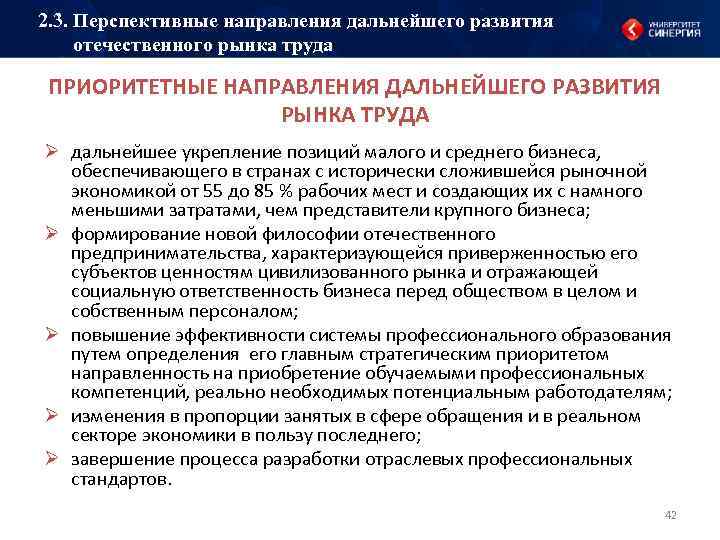 2.3. Перспективные направления дальнейшего развития отечественного рынка труда

УНИВЕРСИТЕТ СИНЕРГИЯ

ПРИОРИТЕТНЫЕ НАПРАВЛЕНИЯ ДАЛЬНЕЙШЕГО РАЗВИТИЯ РЫНКА ТРУДА

➢ дальнейшее укрепление позиций малого и среднего бизнеса, обеспечивающего в странах с исторически сложившейся рыночной экономикой от 55 до 85 % рабочих мест и создающих их с намного меньшими затратами, чем представители крупного бизнеса;

➢ формирование новой философии отечественного предпринимательства, характеризующейся приверженностью его субъектов ценностям цивилизованного рынка и отражающей социальную ответственность бизнеса перед обществом в целом и собственным персоналом;

➢ повышение эффективности системы профессионального образования путем определения его главным стратегическим приоритетом направленность на приобретение обучаемыми профессиональных компетенций, реально необходимых потенциальным работодателям;

➢ изменения в пропорции занятых в сфере обращения и в реальном секторе экономики в пользу последнего;

➢ завершение процесса разработки отраслевых профессиональных стандартов.

42